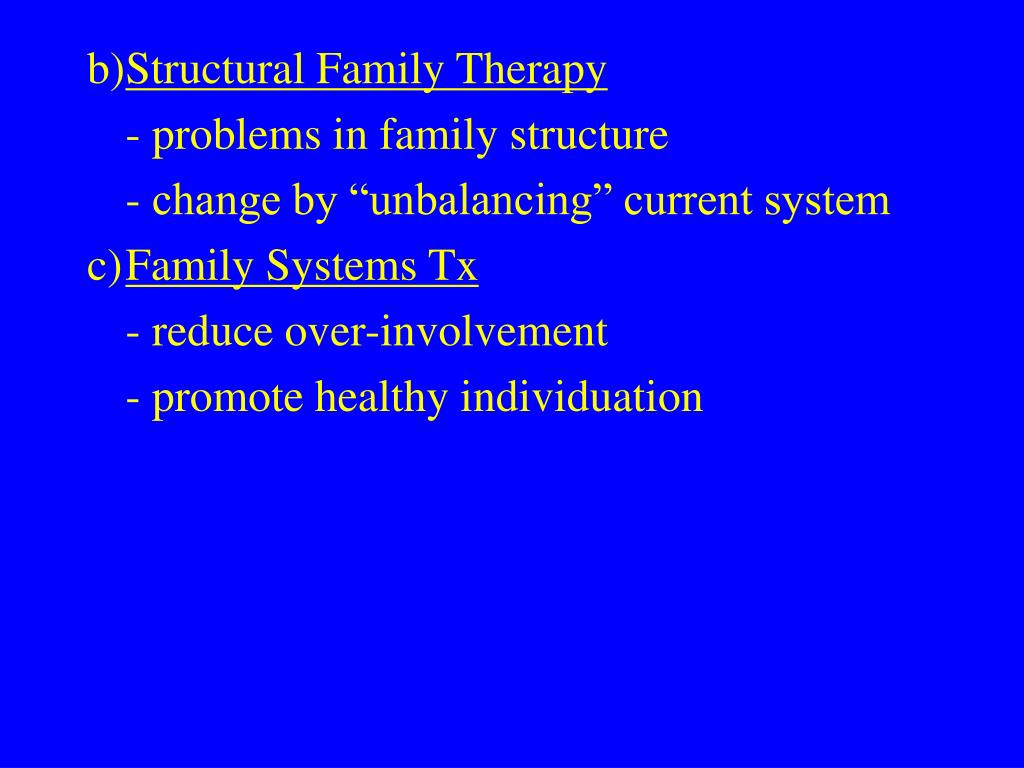 b)Structural Family Therapy

- problems in family structure

- change by “unbalancing” current system

c)Family Systems Tx

- reduce over-involvement

- promote healthy individuation